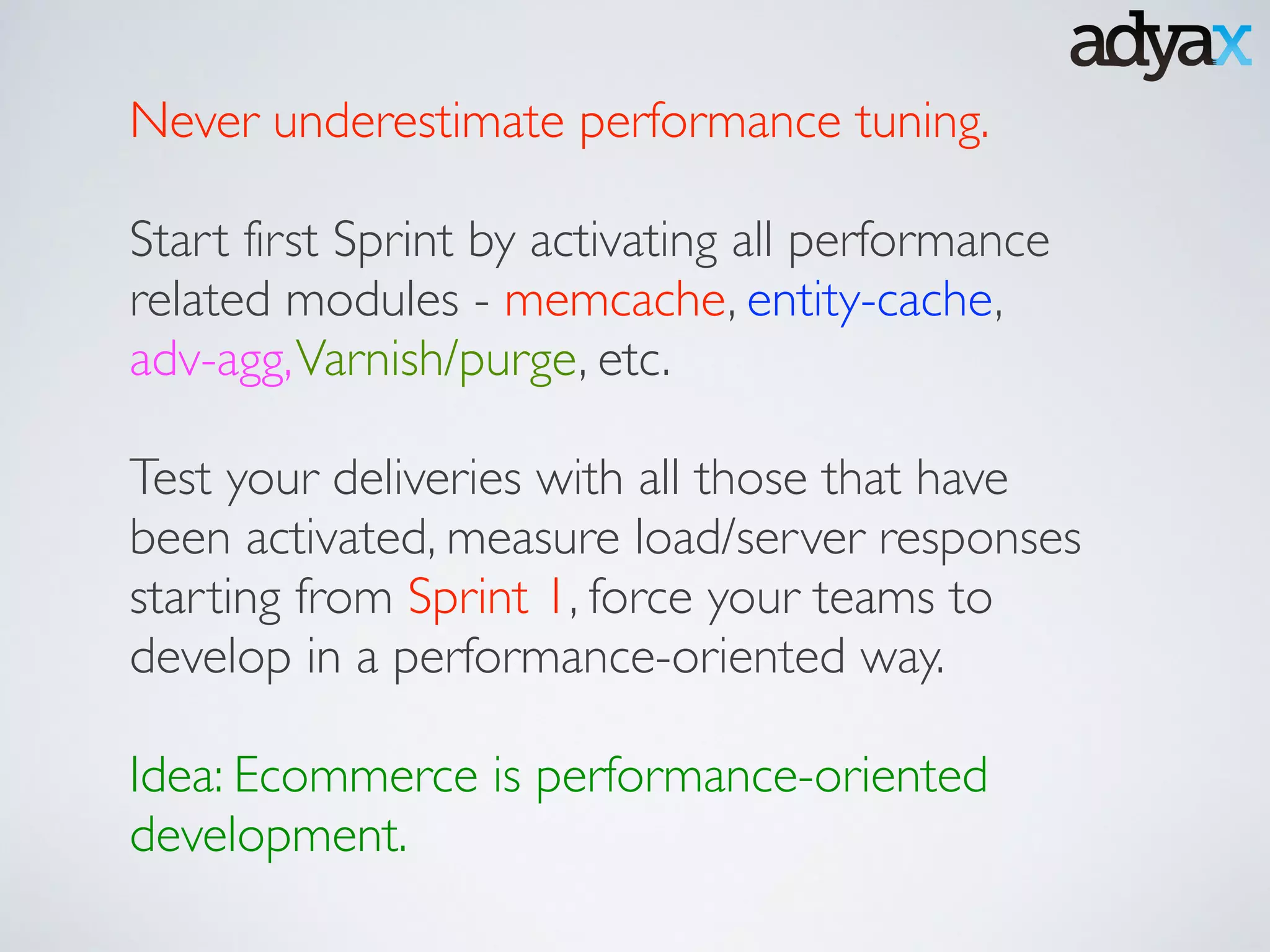 adyax

Never underestimate performance tuning.

Start first Sprint by activating all performance related modules - memcache, entity-cache, adv-agg, Varnish/purge, etc.

Test your deliveries with all those that have been activated, measure load/server responses starting from Sprint 1, force your teams to develop in a performance-oriented way.

Idea: Ecommerce is performance-oriented development.